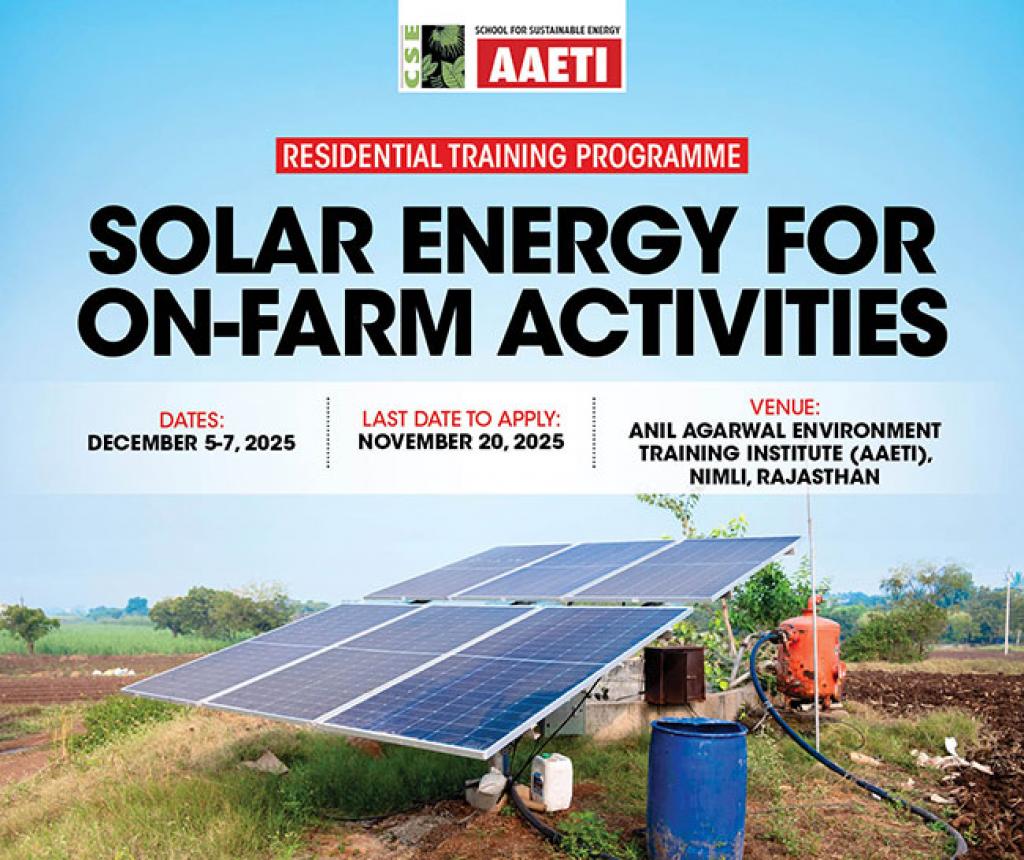 CSE
SCHOOL FOR SUSTAINABLE ENERGY
AAETI

RESIDENTIAL TRAINING PROGRAMME

SOLAR ENERGY FOR ON-FARM ACTIVITIES

DATES:
DECEMBER 5-7, 2025

LAST DATE TO APPLY:
NOVEMBER 20, 2025

VENUE:
ANIL AGARWAL ENVIRONMENT TRAINING INSTITUTE (AAETI), NIMLI, RAJASTHAN